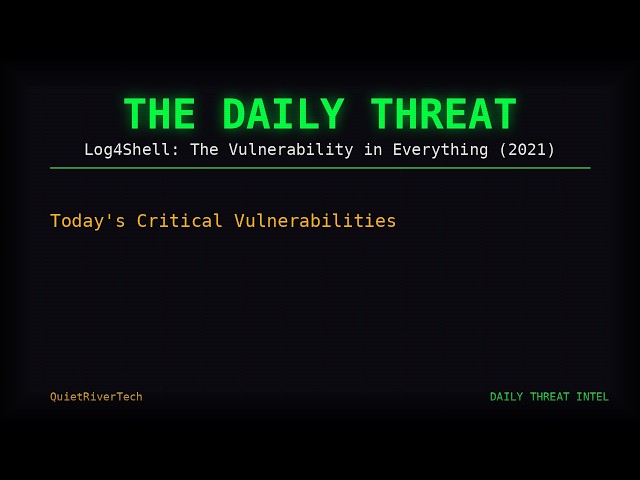 THE DAILY THREAT

Log4Shell: The Vulnerability in Everything (2021)

Today's Critical Vulnerabilities

QuietRiverTech

DAILY THREAT INTEL